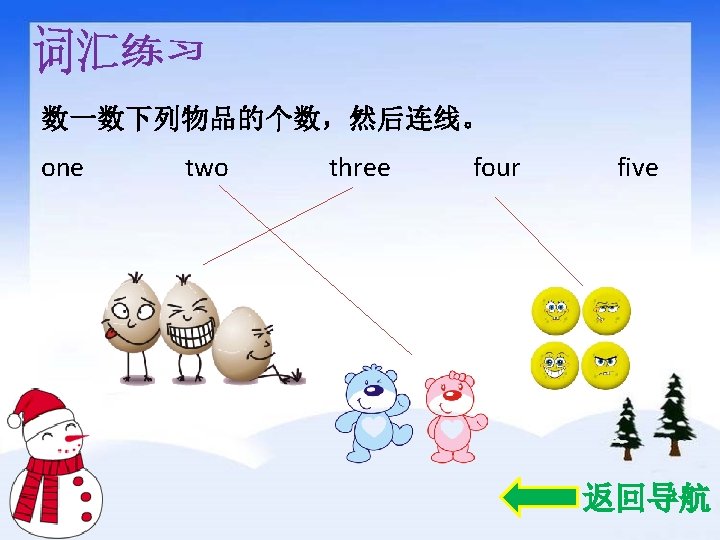 词汇练习

数一数下列物品的个数，然后连线。

one two three four five

返回导航